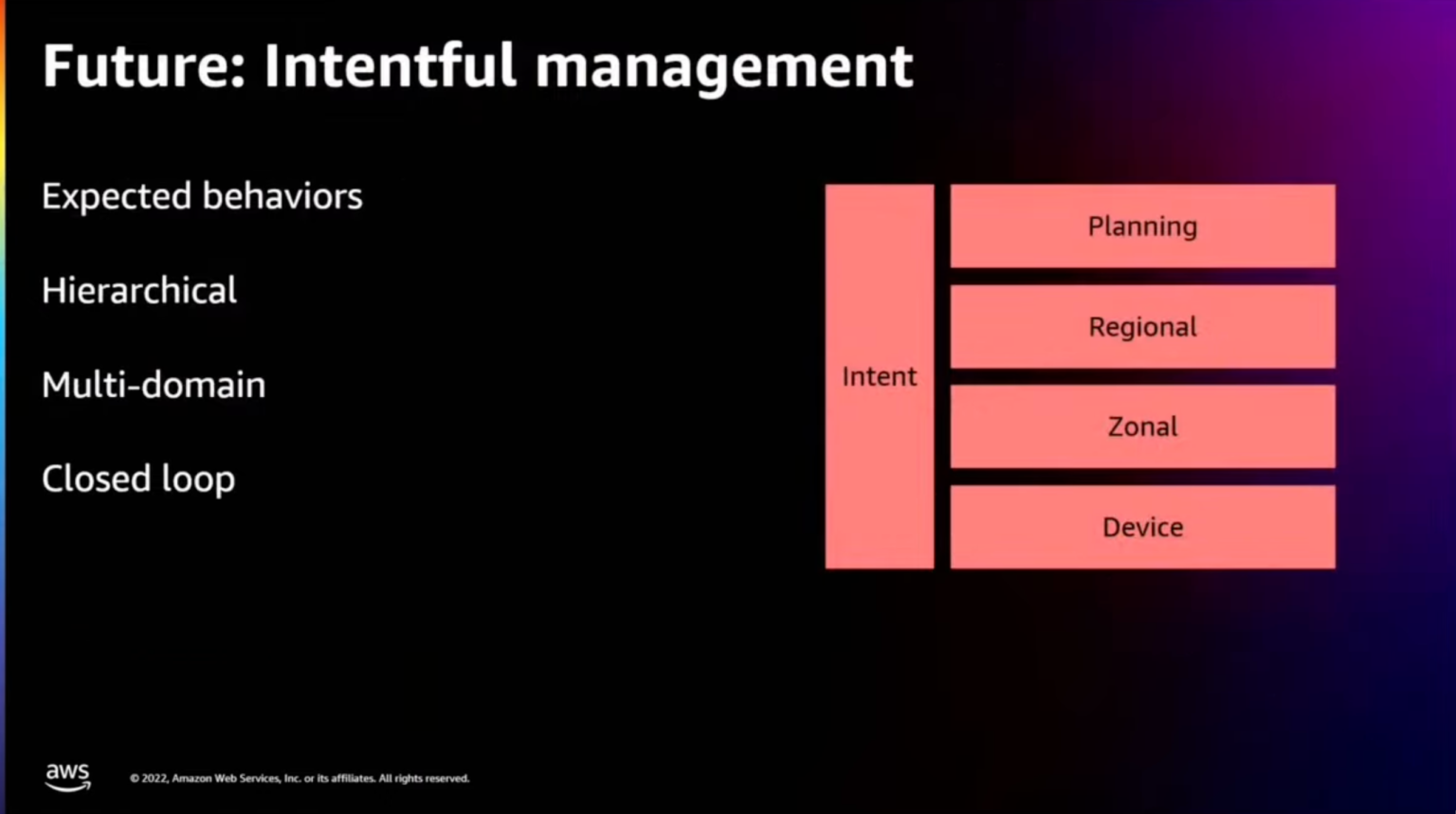 Future: Intentful management

Expected behaviors

Hierarchical

Multi-domain

Closed loop

Intent

Planning

Regional

Zonal

Device

aws

© 2022, Amazon Web Services, Inc. or its affiliates. All rights reserved.